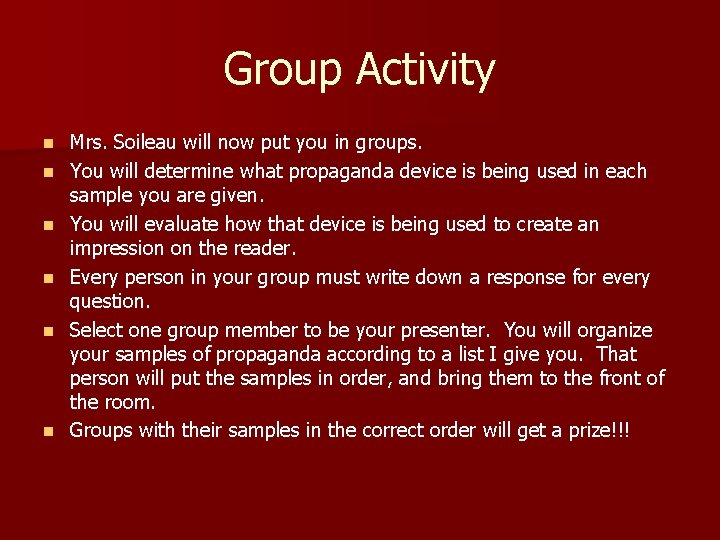 Group Activity

- Mrs. Soileau will now put you in groups.
- You will determine what propaganda device is being used in each sample you are given.
- You will evaluate how that device is being used to create an impression on the reader.
- Every person in your group must write down a response for every question.
- Select one group member to be your presenter. You will organize your samples of propaganda according to a list I give you. That person will put the samples in order, and bring them to the front of the room.
- Groups with their samples in the correct order will get a prize!!!